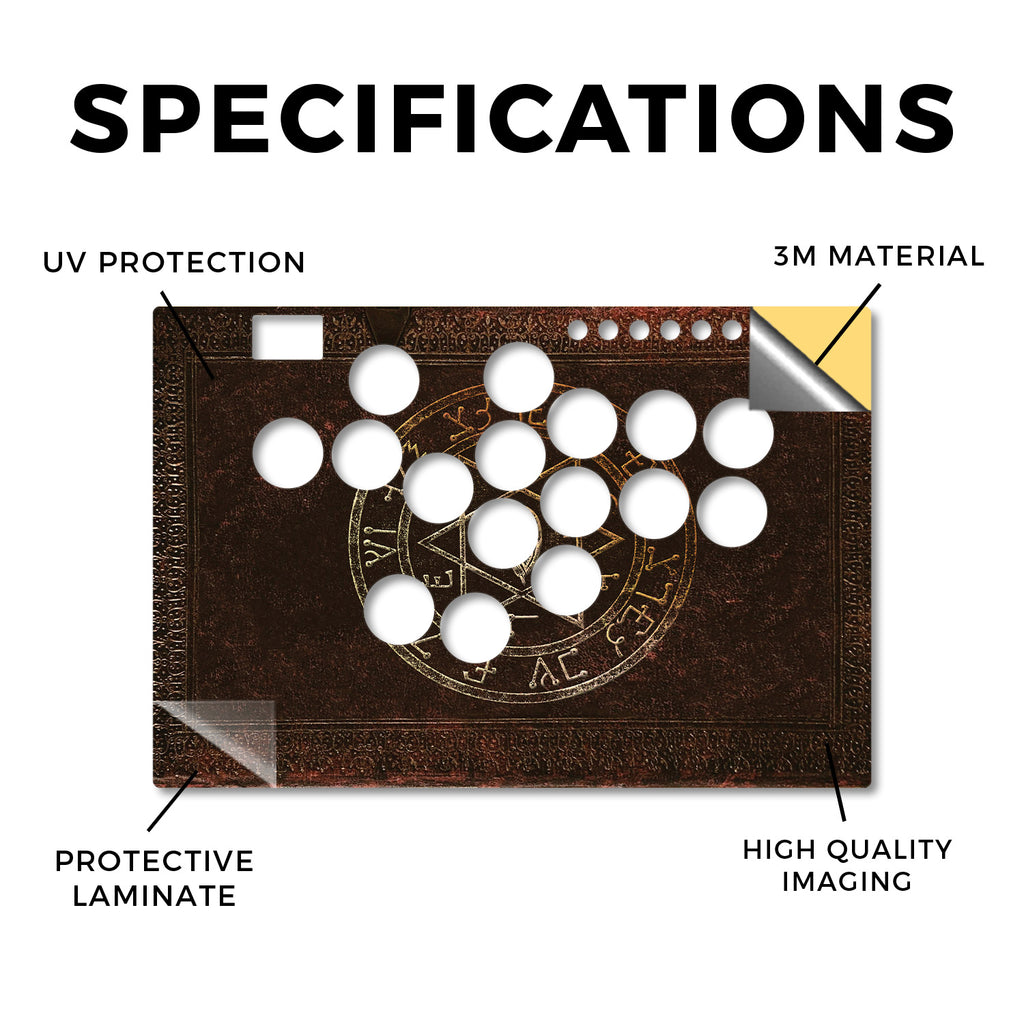 SPECIFICATIONS

UV PROTECTION

3M MATERIAL

PROTECTIVE LAMINATE

HIGH QUALITY IMAGING